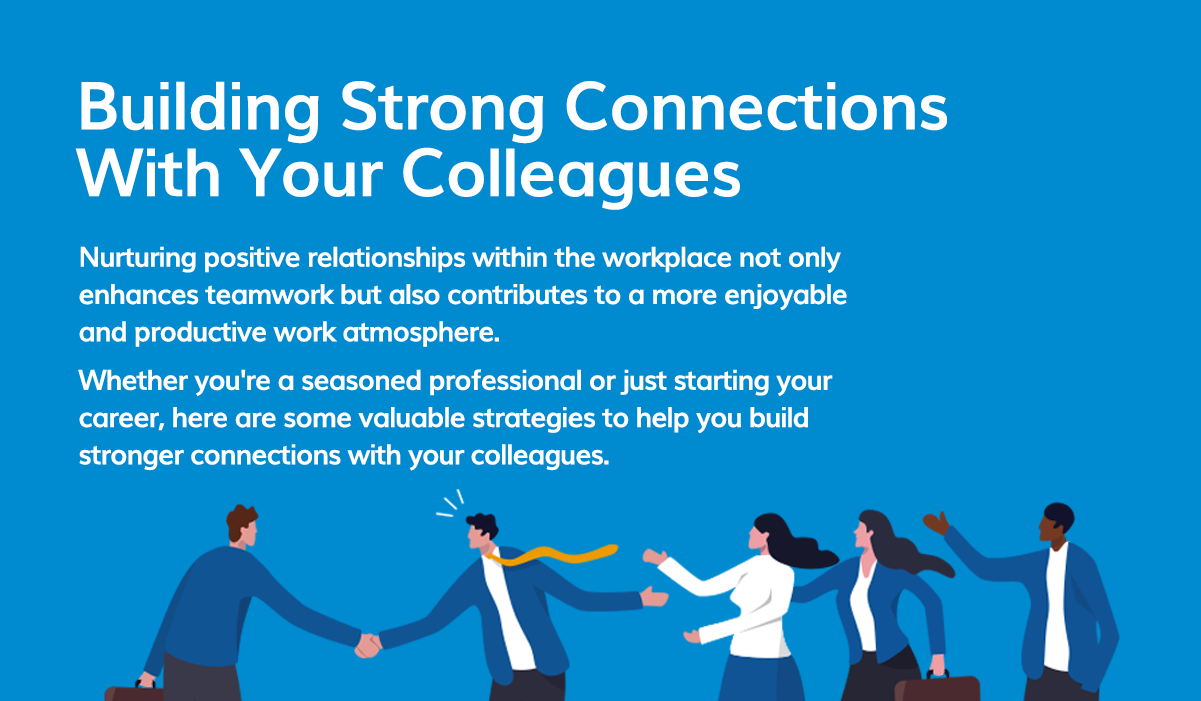 Building Strong Connections With Your Colleagues

Nurturing positive relationships within the workplace not only enhances teamwork but also contributes to a more enjoyable and productive work atmosphere.

Whether you're a seasoned professional or just starting your career, here are some valuable strategies to help you build stronger connections with your colleagues.